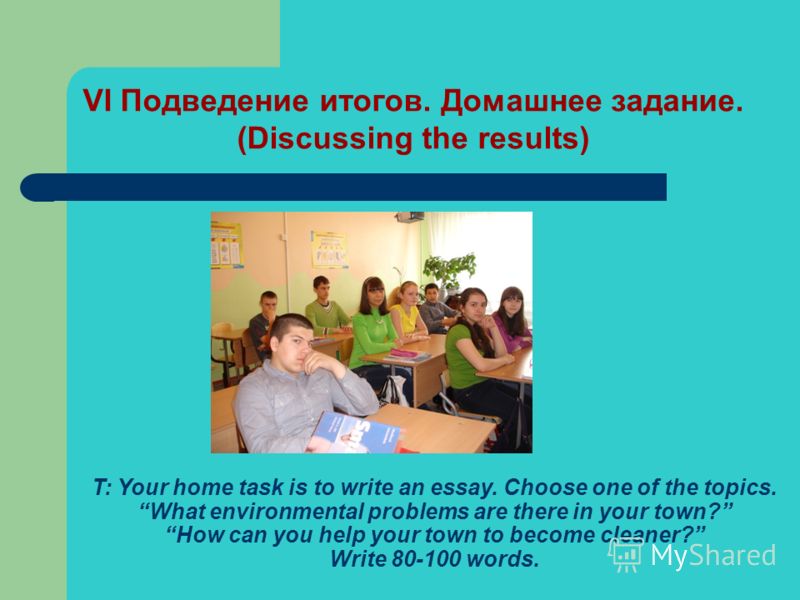 VI Подведение итогов. Домашнее задание. (Discussing the results)

T: Your home task is to write an essay. Choose one of the topics.
“What environmental problems are there in your town?”
“How can you help your town to become cleaner?”
Write 80-100 words.

MyShared